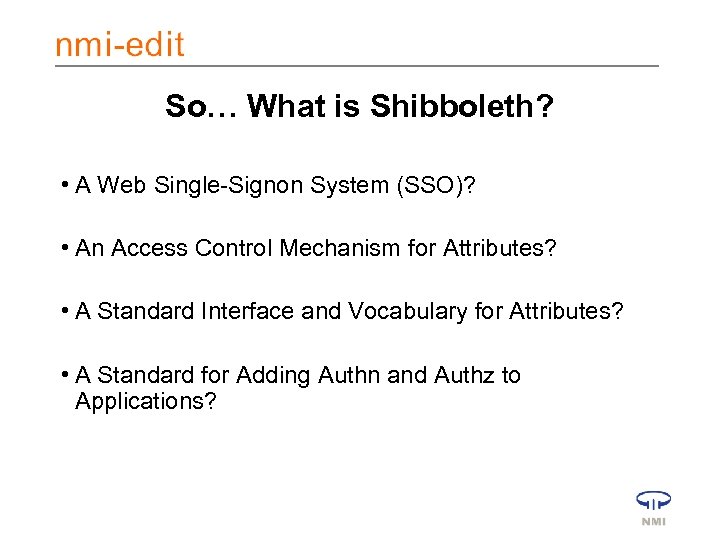 nmi-edit

So… What is Shibboleth?

• A Web Single-Signon System (SSO)?

• An Access Control Mechanism for Attributes?

• A Standard Interface and Vocabulary for Attributes?

• A Standard for Adding Authn and Authz to Applications?

NMI